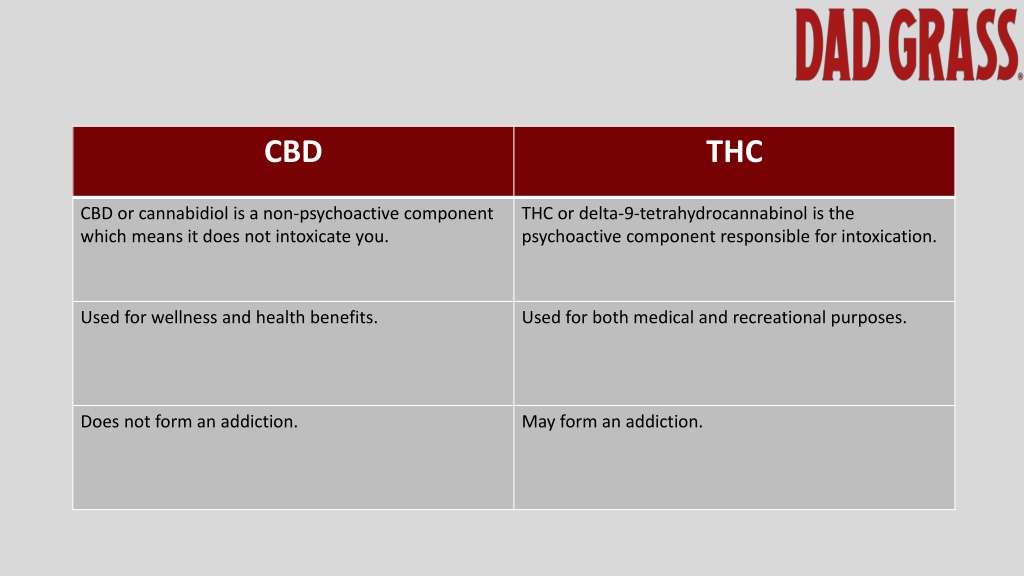 DAD GRASS®

| CBD | THC |
|---|---|
| CBD or cannabidiol is a non-psychoactive component which means it does not intoxicate you. | THC or delta-9-tetrahydrocannabinol is the psychoactive component responsible for intoxication. |
| Used for wellness and health benefits. | Used for both medical and recreational purposes. |
| Does not form an addiction. | May form an addiction. |